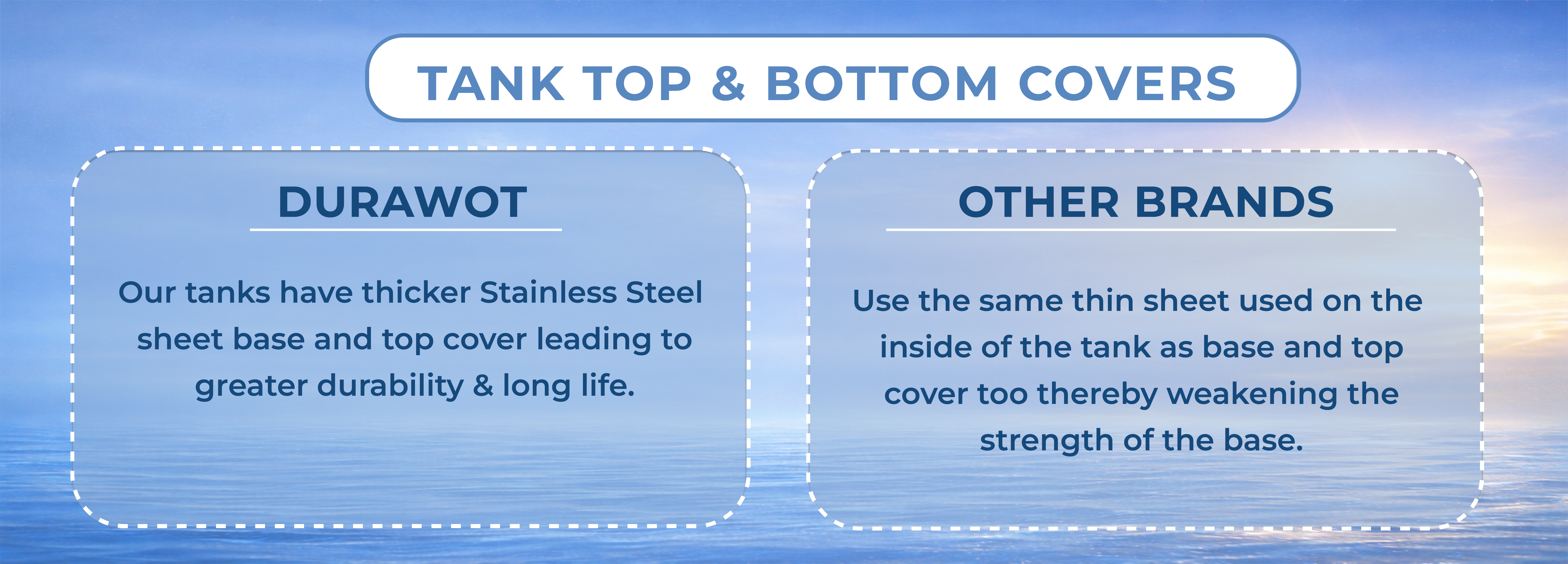 TANK TOP & BOTTOM COVERS

DURAWOT

Our tanks have thicker Stainless Steel sheet base and top cover leading to greater durability & long life.

OTHER BRANDS

Use the same thin sheet used on the inside of the tank as base and top cover too thereby weakening the strength of the base.